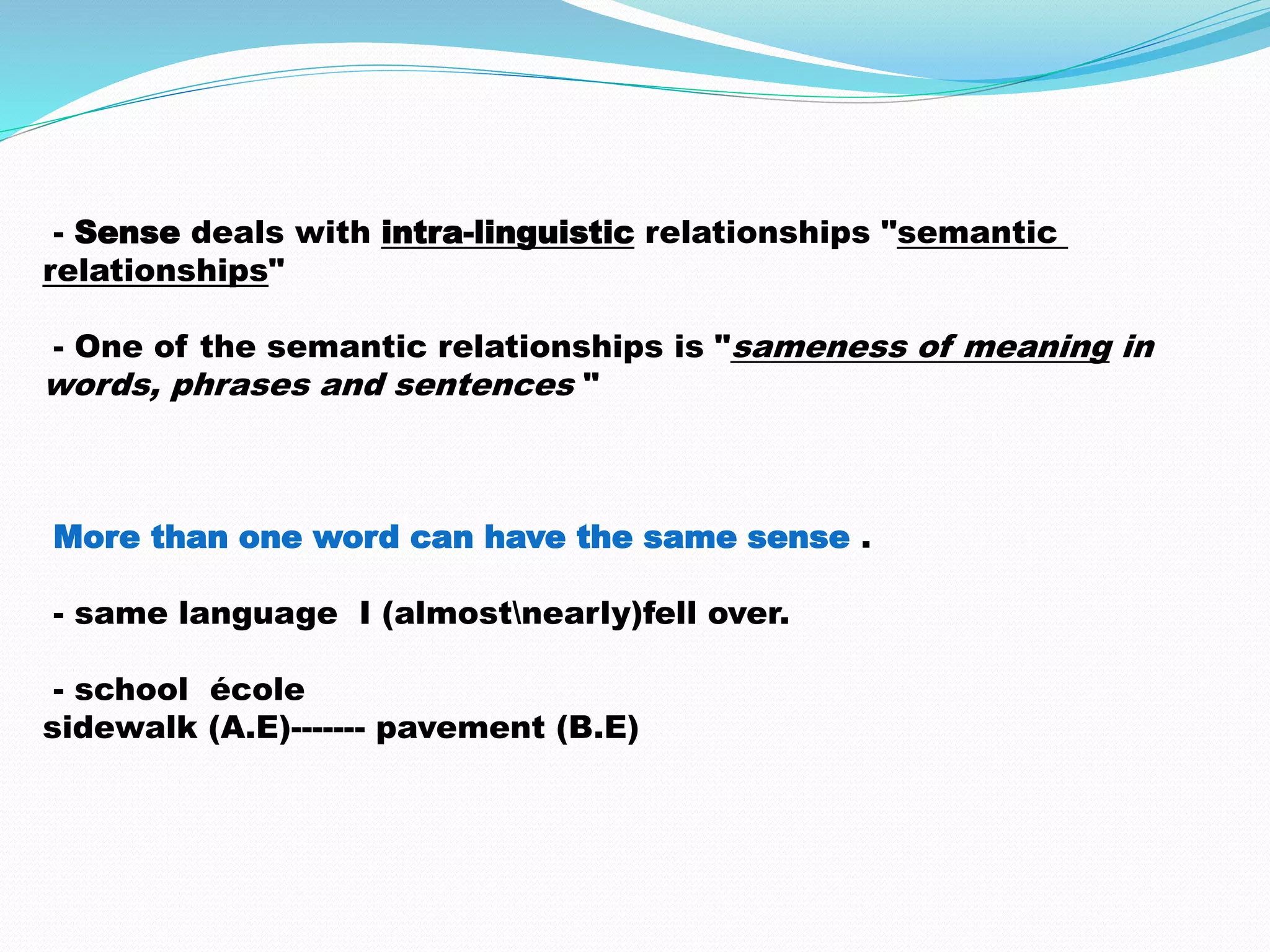 - Sense deals with intra-linguistic relationships "semantic relationships"

- One of the semantic relationships is "sameness of meaning in words, phrases and sentences "

More than one word can have the same sense .

- same language I (almost\nearly)fell over.

- school école
sidewalk (A.E)------- pavement (B.E)